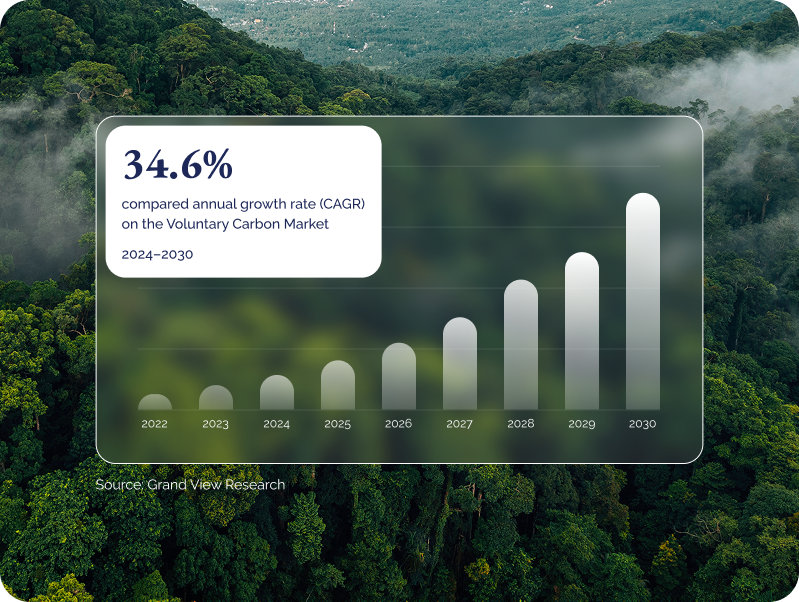 34.6%

compared annual growth rate (CAGR) on the Voluntary Carbon Market

2024–2030

2022 2023 2024 2025 2026 2027 2028 2029 2030

Source: Grand View Research